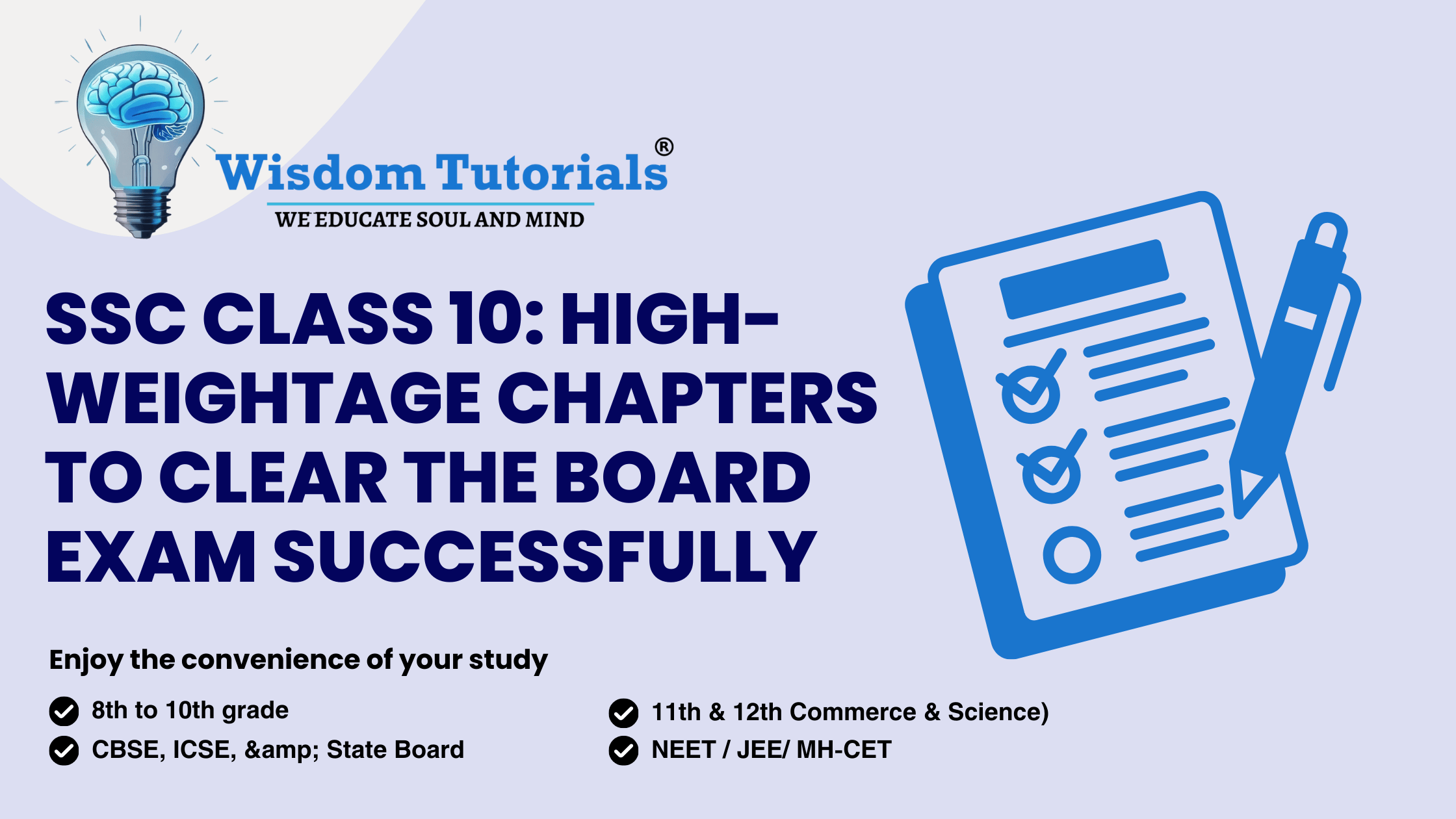 Wisdom Tutorials®
WE EDUCATE SOUL AND MIND

SSC CLASS 10: HIGH-WEIGHTAGE CHAPTERS TO CLEAR THE BOARD EXAM SUCCESSFULLY

Enjoy the convenience of your study

8th to 10th grade
CBSE, ICSE, &amp; State Board

11th & 12th Commerce & Science)
NEET / JEE/ MH-CET